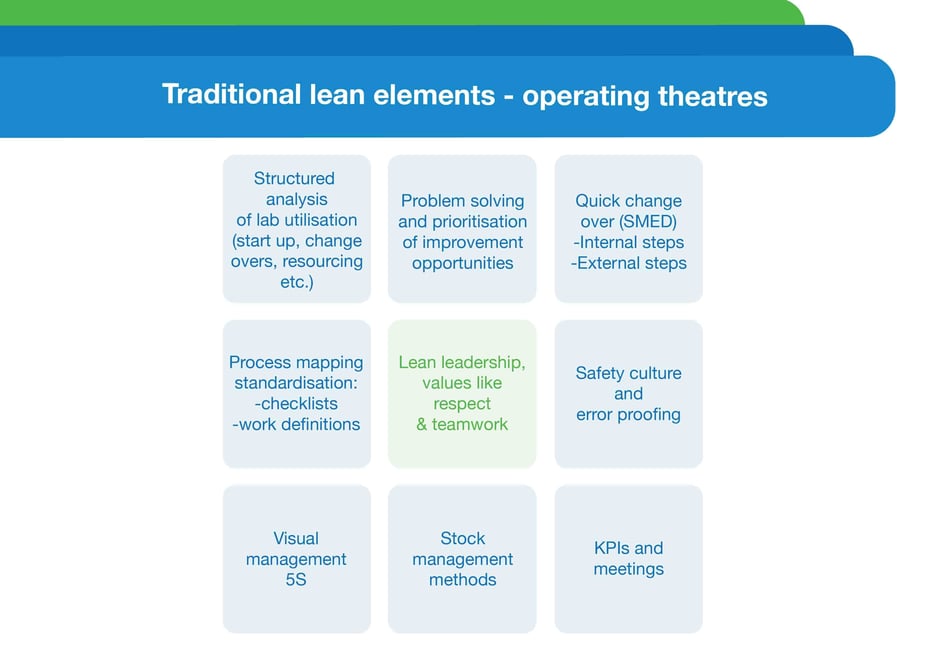 Traditional lean elements - operating theatres

Structured analysis of lab utilisation (start up, change overs, resourcing etc.)

Problem solving and prioritisation of improvement opportunities

Quick change over (SMED)
-Internal steps
-External steps

Process mapping standardisation:
-checklists
-work definitions

Lean leadership, values like respect & teamwork

Safety culture and error proofing

Visual management 5S

Stock management methods

KPIs and meetings